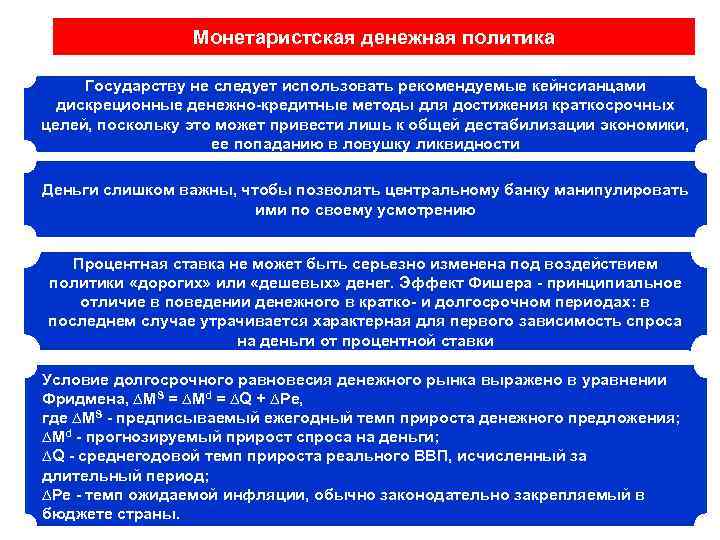 Монетаристская денежная политика

Государству не следует использовать рекомендуемые кейнсианцами дискреционные денежно-кредитные методы для достижения краткосрочных целей, поскольку это может привести лишь к общей дестабилизации экономики, ее попаданию в ловушку ликвидности

Деньги слишком важны, чтобы позволять центральному банку манипулировать ими по своему усмотрению

Процентная ставка не может быть серьезно изменена под воздействием политики «дорогих» или «дешевых» денег. Эффект Фишера - принципиальное отличие в поведении денежного в кратко- и долгосрочном периодах: в последнем случае утрачивается характерная для первого зависимость спроса на деньги от процентной ставки

Условие долгосрочного равновесия денежного рынка выражено в уравнении Фридмена, $\Delta M^S = \Delta M^d = \Delta Q + \Delta Pe$,
где $\Delta M^S$ - предписываемый ежегодный темп прироста денежного предложения;
$\Delta M^d$ - прогнозируемый прирост спроса на деньги;
$\Delta Q$ - среднегодовой темп прироста реального ВВП, исчисленный за длительный период;
$\Delta Pe$ - темп ожидаемой инфляции, обычно законодательно закрепляемый в бюджете страны.